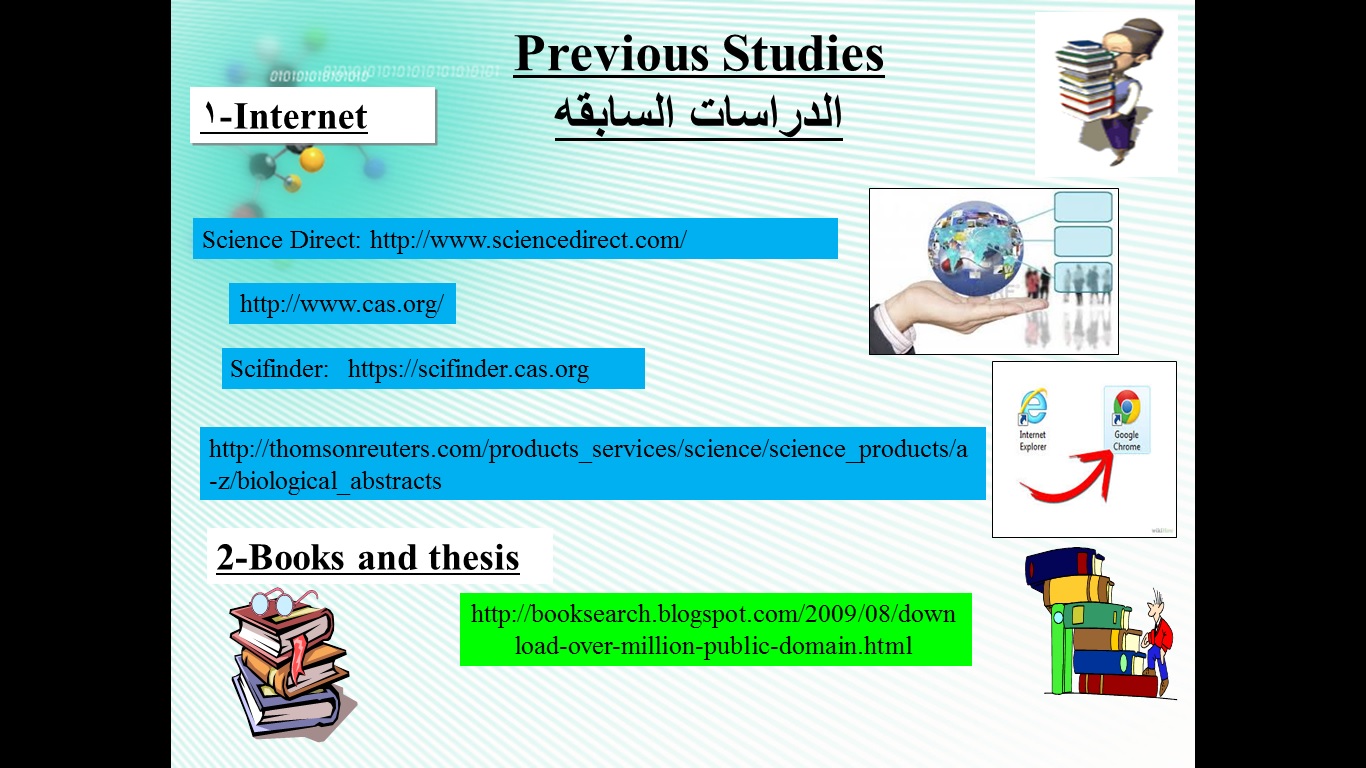 Previous Studies
الدراسات السابقه

١-Internet

Science Direct: http://www.sciencedirect.com/

http://www.cas.org/

Scifinder: https://scifinder.cas.org

http://thomsonreuters.com/products_services/science/science_products/a-z/biological_abstracts

Internet Explorer

Google Chrome

2-Books and thesis

http://booksearch.blogspot.com/2009/08/download-over-million-public-domain.html